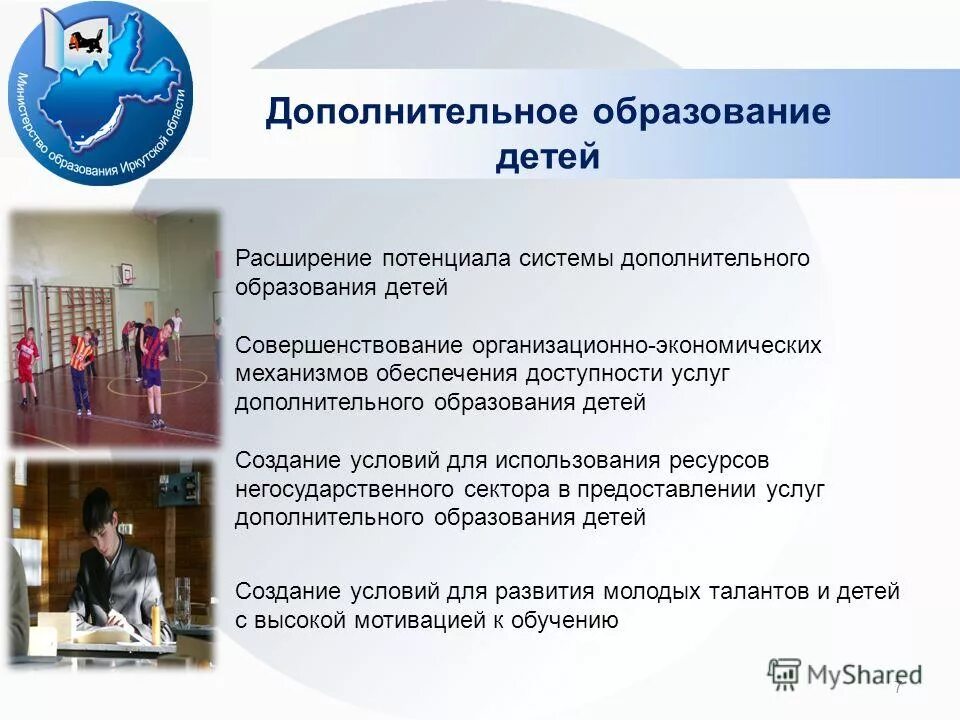 Министерство образования Иркутской области

Дополнительное образование детей

Расширение потенциала системы дополнительного образования детей

Совершенствование организационно-экономических механизмов обеспечения доступности услуг дополнительного образования детей

Создание условий для использования ресурсов негосударственного сектора в предоставлении услуг дополнительного образования детей

Создание условий для развития молодых талантов и детей с высокой мотивацией к обучению

MyShared

7